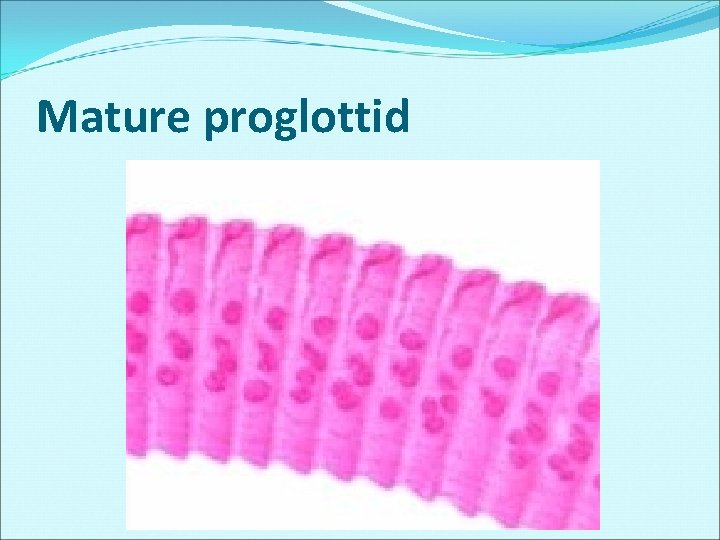 Mature proglottid